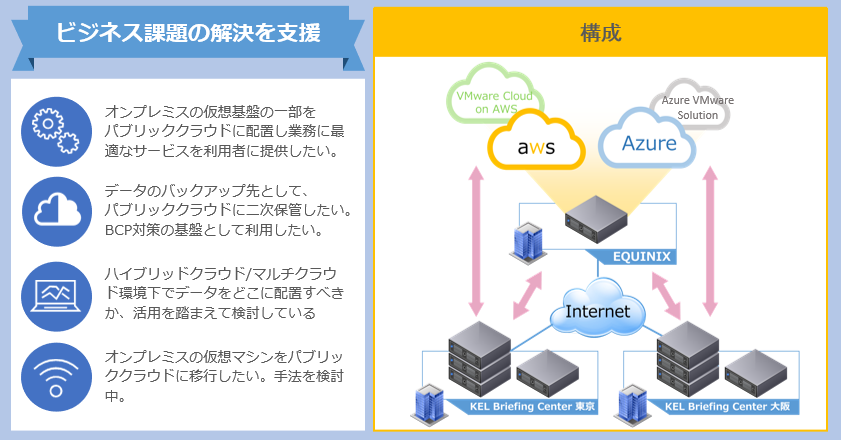 ビジネス課題の解決を支援

オンプレミスの仮想基盤の一部をパブリッククラウドに配置し業務に最適なサービスを利用者に提供したい。

データのバックアップ先として、パブリッククラウドに二次保管したい。BCP対策の基盤として利用したい。

ハイブリッドクラウド/マルチクラウド環境下でデータをどこに配置すべきか、活用を踏まえて検討している

オンプレミスの仮想マシンをパブリッククラウドに移行したい。手法を検討中。

構成

VMware Cloud on AWS

aws

Azure VMware Solution

Azure

EQUINIX

Internet

KEL Briefing Center 東京

KEL Briefing Center 大阪